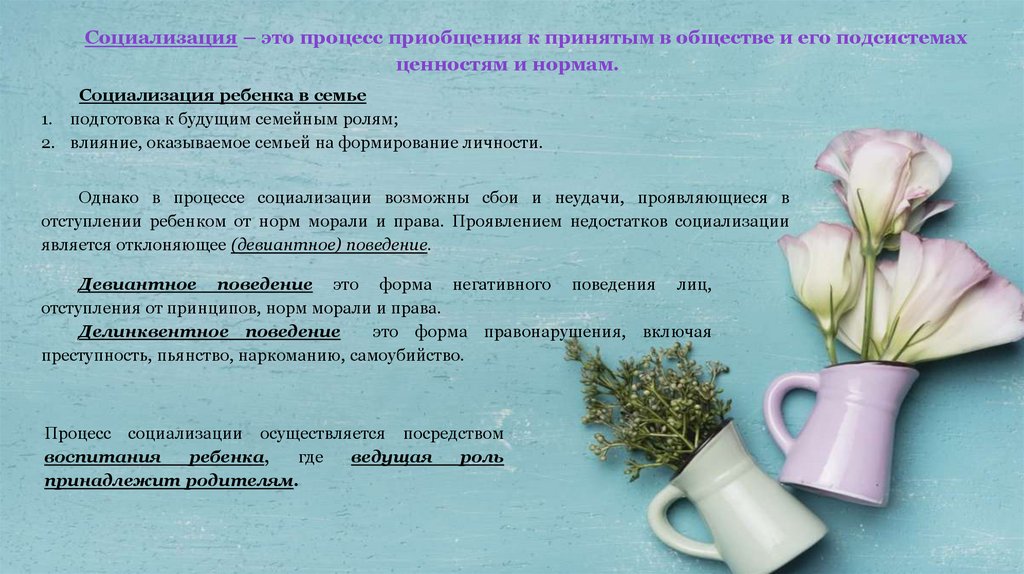 Социализация – это процесс приобщения к принятым в обществе и его подсистемах ценностям и нормам.

Социализация ребенка в семье
1. подготовка к будущим семейным ролям;
2. влияние, оказываемое семьей на формирование личности.

Однако в процессе социализации возможны сбои и неудачи, проявляющиеся в отступлении ребенком от норм морали и права. Проявлением недостатков социализации является отклоняющее (девиантное) поведение.

Девиантное поведение это форма негативного поведения лиц, отступления от принципов, норм морали и права.
Делинквентное поведение это форма правонарушения, включая преступность, пьянство, наркоманию, самоубийство.

Процесс социализации осуществляется посредством воспитания ребенка, где ведущая роль принадлежит родителям.